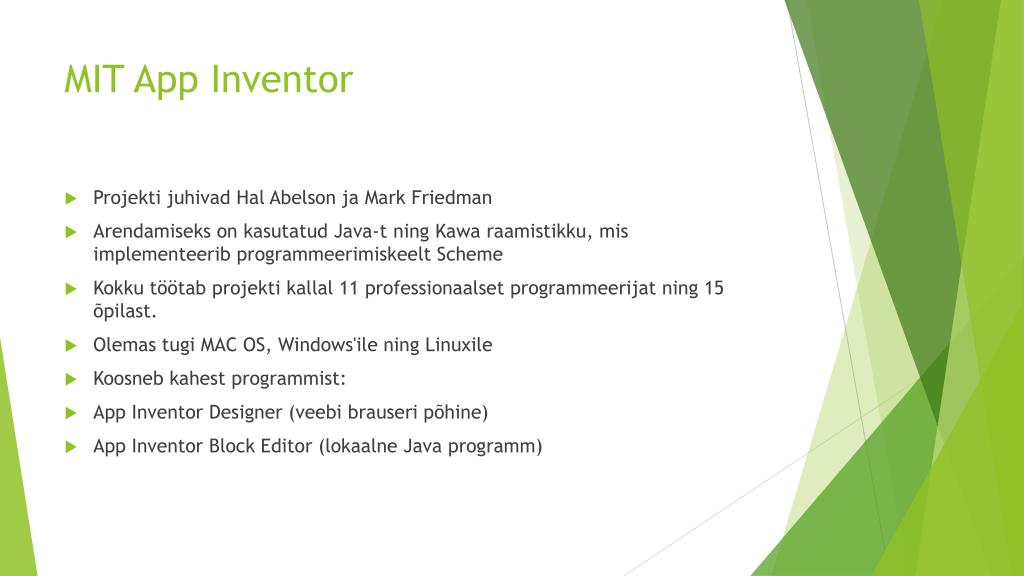 MIT App Inventor

Projekti juhivad Hal Abelson ja Mark Friedman

Arendamiseks on kasutatud Java-t ning Kawa raamistikku, mis implementeerib programmeerimiskeelt Scheme

Kokku töötab projekti kallal 11 professionaalset programmeerijat ning 15 õpilast.

Olemas tugi MAC OS, Windows'ile ning Linuxile

Koosneb kahest programmist:

App Inventor Designer (veebi brauseri põhine)

App Inventor Block Editor (lokaalne Java programm)